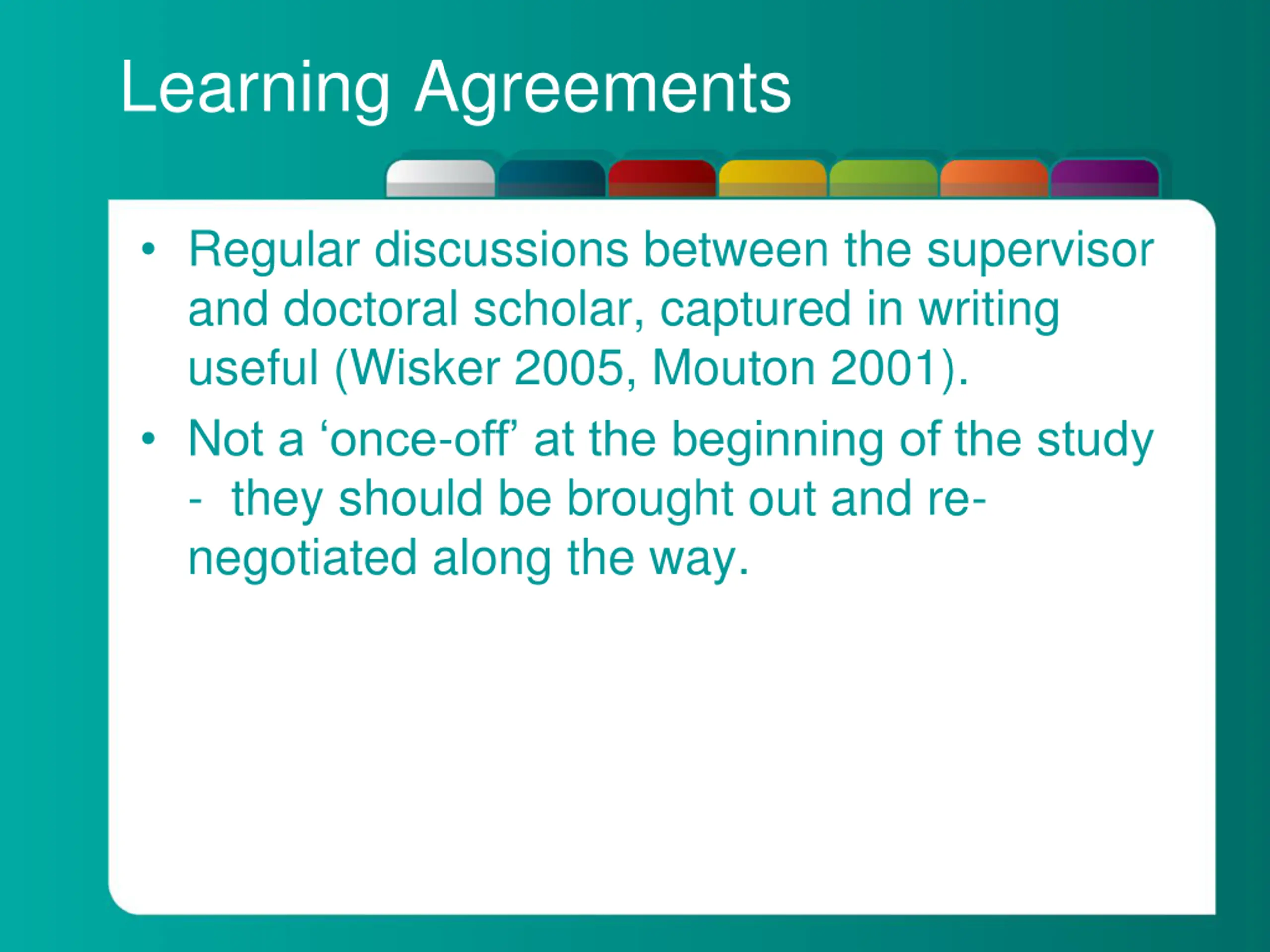 Learning Agreements

• Regular discussions between the supervisor and doctoral scholar, captured in writing useful (Wisker 2005, Mouton 2001).

• Not a ‘once-off’ at the beginning of the study - they should be brought out and re-negotiated along the way.